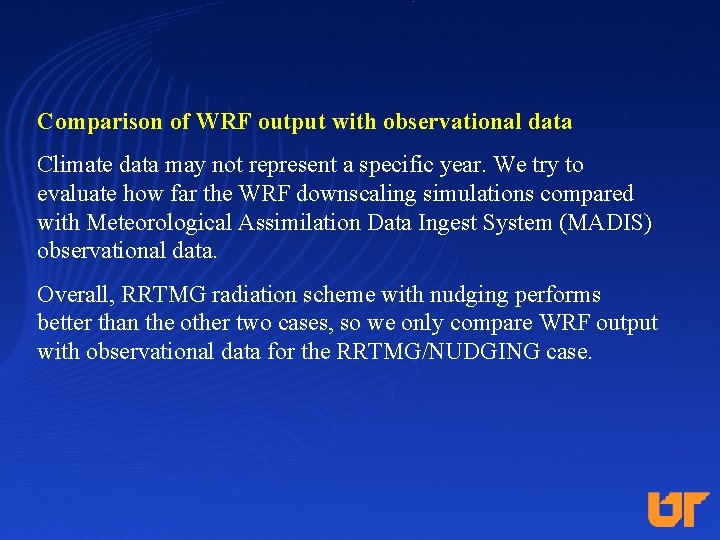 Comparison of WRF output with observational data

Climate data may not represent a specific year. We try to evaluate how far the WRF downscaling simulations compared with Meteorological Assimilation Data Ingest System (MADIS) observational data.

Overall, RRTMG radiation scheme with nudging performs better than the other two cases, so we only compare WRF output with observational data for the RRTMG/NUDGING case.

UT